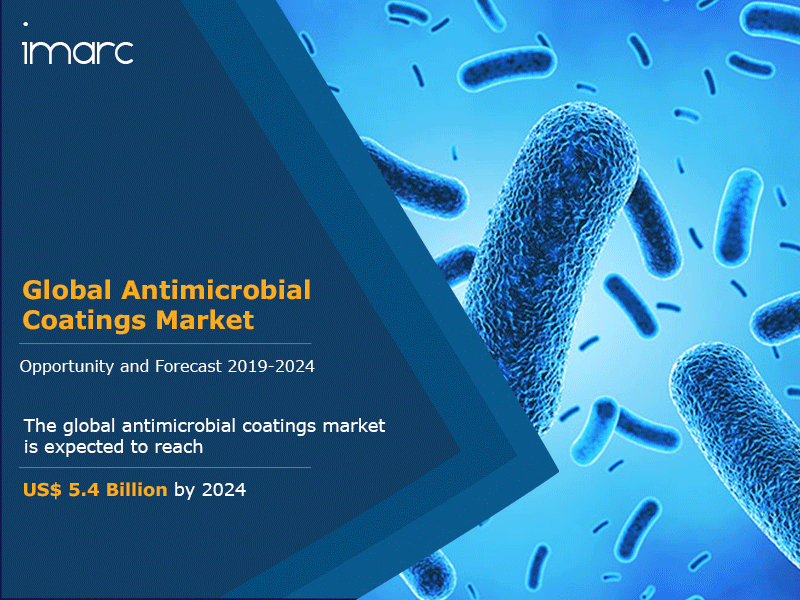 imarc

Global Antimicrobial Coatings Market

Opportunity and Forecast 2019-2024

The global antimicrobial coatings market is expected to reach

US$ 5.4 Billion by 2024